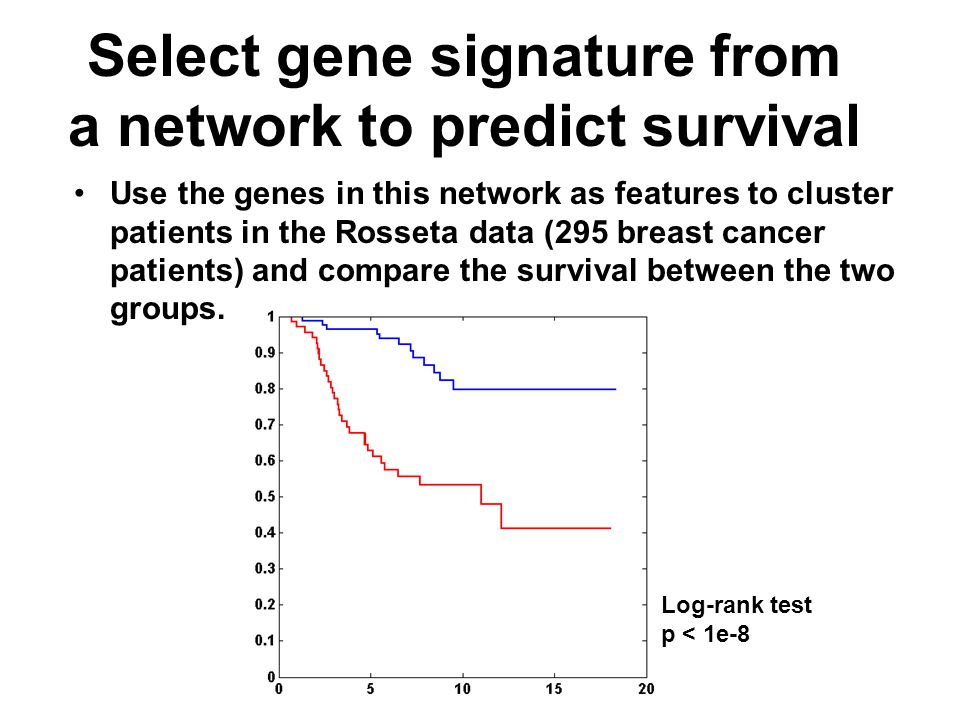 Select gene signature from a network to predict survival

• Use the genes in this network as features to cluster patients in the Rosseta data (295 breast cancer patients) and compare the survival between the two groups.

1
0.9
0.8
0.7
0.6
0.5
0.4
0.3
0.2
0.1
0
0
5
10
15
20

Log-rank test
p < 1e-8